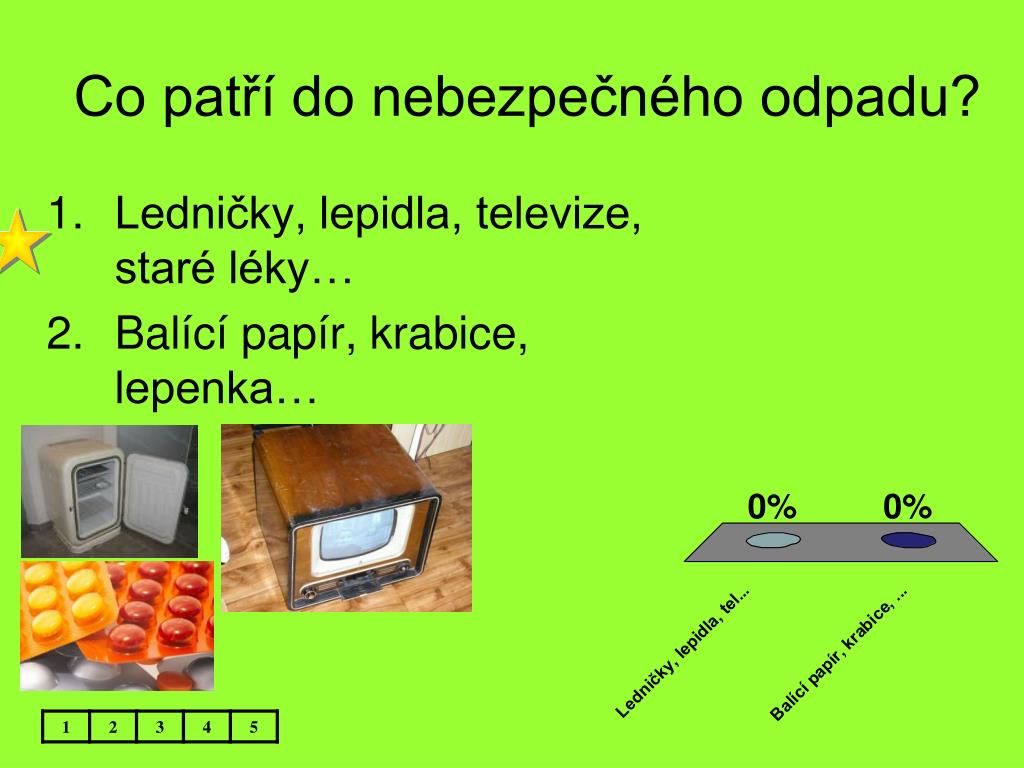 Co patří do nebezpečného odpadu?

1. Ledničky, lepidla, televize, staré léky…
2. Balící papír, krabice, lepenka…

0%
0%

Ledničky, lepidla, tel...
Balící papír, krabice, ...

| 1 | 2 | 3 | 4 | 5 |
|---|---|---|---|---|